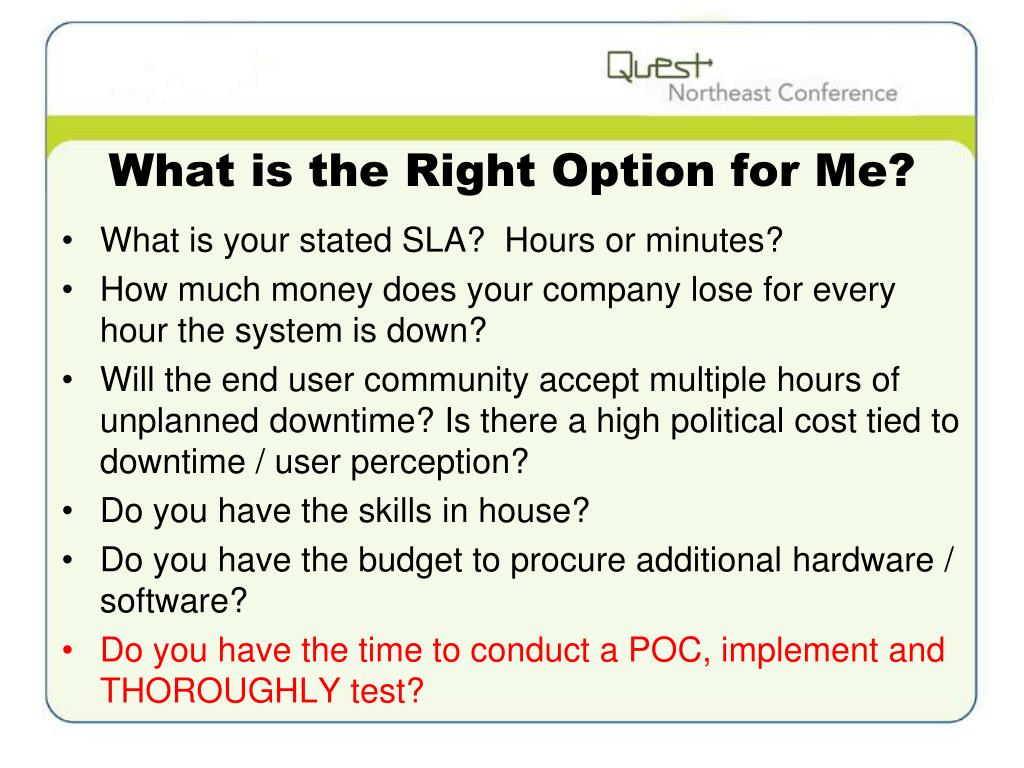 Quest
Northeast Conference

What is the Right Option for Me?

• What is your stated SLA? Hours or minutes?
• How much money does your company lose for every hour the system is down?
• Will the end user community accept multiple hours of unplanned downtime? Is there a high political cost tied to downtime / user perception?
• Do you have the skills in house?
• Do you have the budget to procure additional hardware / software?
• Do you have the time to conduct a POC, implement and THOROUGHLY test?